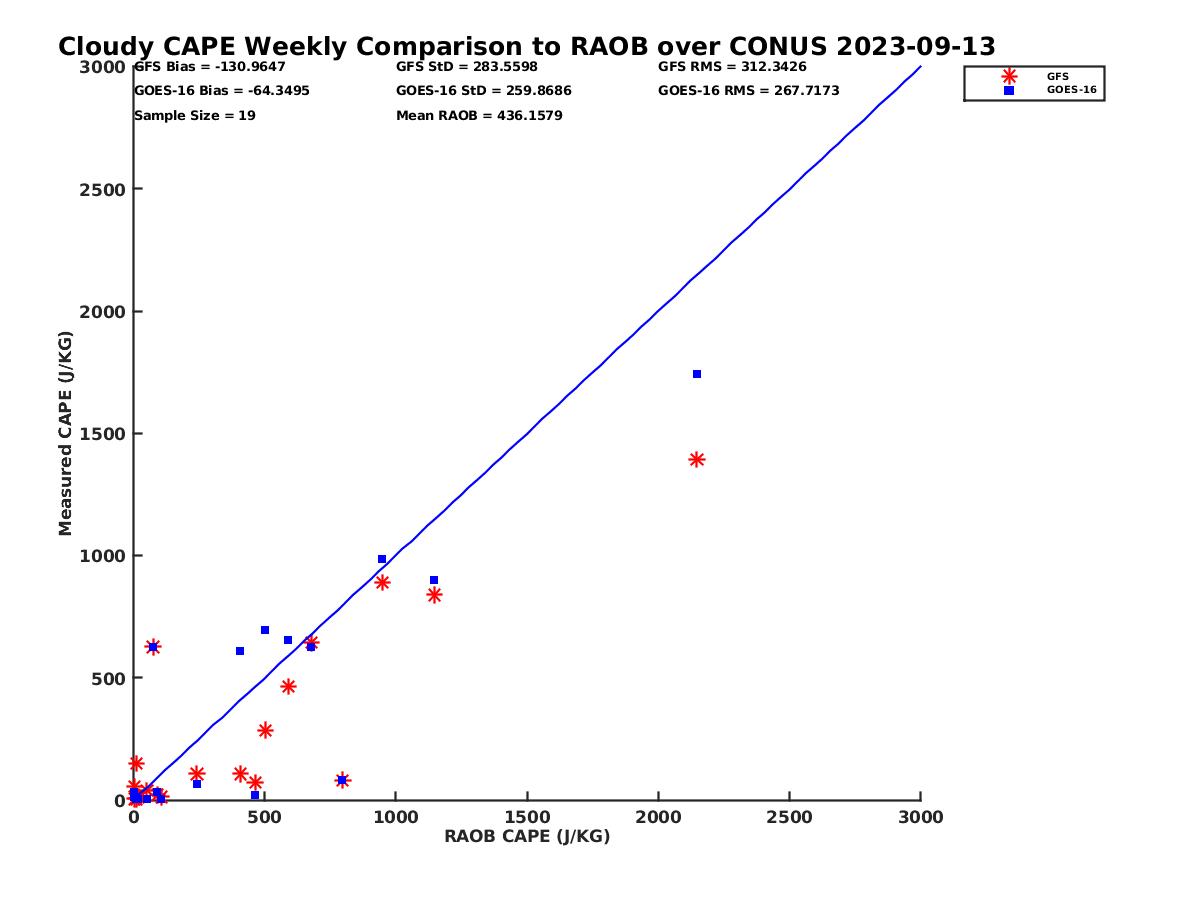 Cloudy CAPE Weekly Comparison to RAOB over CONUS 2023-09-13

GFS Bias = -130.9647
GOES-16 Bias = -64.3495
Sample Size = 19

GFS StD = 283.5598
GOES-16 StD = 259.8686
Mean RAOB = 436.1579

GFS RMS = 312.3426
GOES-16 RMS = 267.7173

GFS
GOES-16

Measured CAPE (J/KG)

3000
2500
2000
1500
1000
500
0

0
500
1000
1500
2000
2500
3000

RAOB CAPE (J/KG)